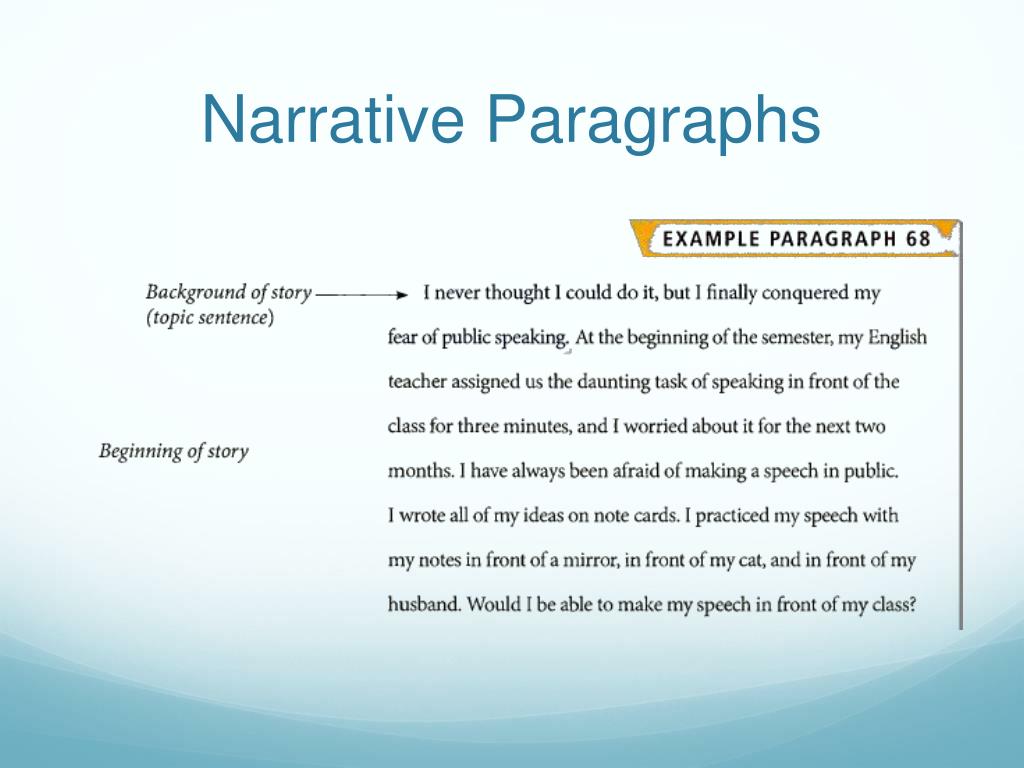 Narrative Paragraphs

EXAMPLE PARAGRAPH 68

Background of story (topic sentence)

Beginning of story

I never thought I could do it, but I finally conquered my fear of public speaking. At the beginning of the semester, my English teacher assigned us the daunting task of speaking in front of the class for three minutes, and I worried about it for the next two months. I have always been afraid of making a speech in public. I wrote all of my ideas on note cards. I practiced my speech with my notes in front of a mirror, in front of my cat, and in front of my husband. Would I be able to make my speech in front of my class?